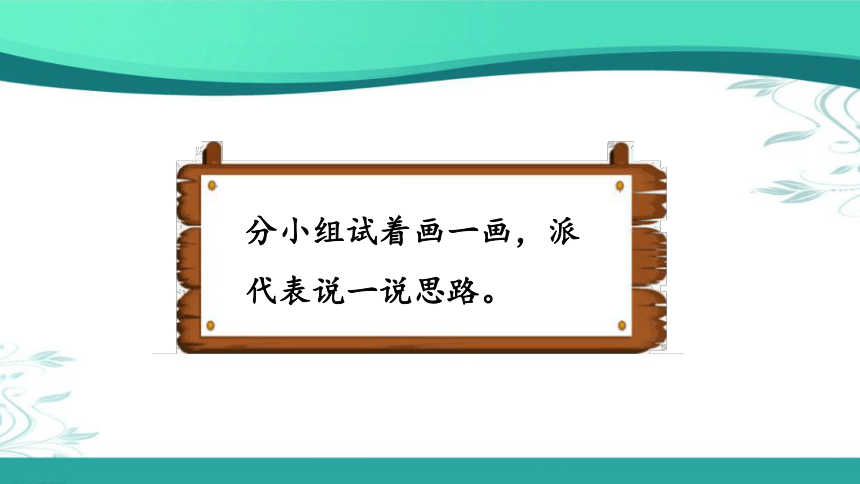 分小组试着画一画，派代表说一说思路。